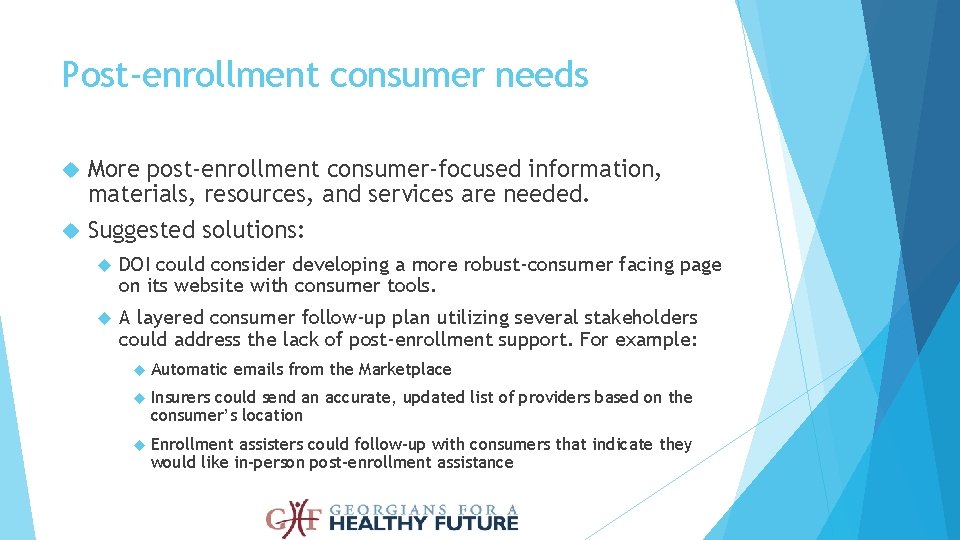 Post-enrollment consumer needs

More post-enrollment consumer-focused information, materials, resources, and services are needed.

Suggested solutions:

DOI could consider developing a more robust-consumer facing page on its website with consumer tools.

A layered consumer follow-up plan utilizing several stakeholders could address the lack of post-enrollment support. For example:

Automatic emails from the Marketplace

Insurers could send an accurate, updated list of providers based on the consumer's location

Enrollment assisters could follow-up with consumers that indicate they would like in-person post-enrollment assistance

GHF GEORGIANS FOR A HEALTHY FUTURE